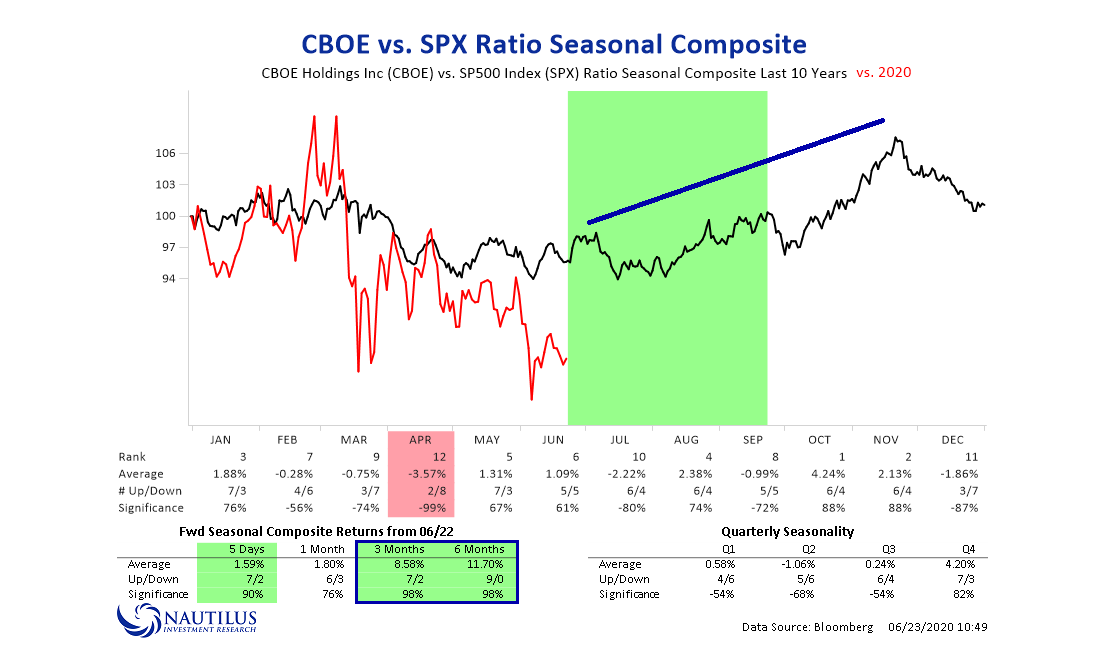 CBOE vs. SPX Ratio Seasonal Composite

CBOE Holdings Inc (CBOE) vs. SP500 Index (SPX) Ratio Seasonal Composite Last 10 Years vs. 2020

106
103
100
97
94

| | JAN | FEB | MAR | APR | MAY | JUN | JUL | AUG | SEP | OCT | NOV | DEC |
|---|---|---|---|---|---|---|---|---|---|---|---|---|
| Rank | 3 | 7 | 9 | 12 | 5 | 6 | 10 | 4 | 8 | 1 | 2 | 11 |
| Average | 1.88% | -0.28% | -0.75% | -3.57% | 1.31% | 1.09% | -2.22% | 2.38% | -0.99% | 4.24% | 2.13% | -1.86% |
| # Up/Down | 7/3 | 4/6 | 3/7 | 2/8 | 7/3 | 5/5 | 6/4 | 6/4 | 5/5 | 6/4 | 6/4 | 3/7 |
| Significance | 76% | -56% | -74% | -99% | 67% | 61% | -80% | 74% | -72% | 88% | 88% | -87% |

Fwd Seasonal Composite Returns from 06/22

| | 5 Days | 1 Month | 3 Months | 6 Months |
|---|---|---|---|---|
| Average | 1.59% | 1.80% | 8.58% | 11.70% |
| Up/Down | 7/2 | 6/3 | 7/2 | 9/0 |
| Significance | 90% | 76% | 98% | 98% |

Quarterly Seasonality

| | Q1 | Q2 | Q3 | Q4 |
|---|---|---|---|---|
| Average | 0.58% | -1.06% | 0.24% | 4.20% |
| Up/Down | 4/6 | 5/6 | 6/4 | 7/3 |
| Significance | -54% | -68% | -54% | 82% |

NAUTILUS INVESTMENT RESEARCH

Data Source: Bloomberg 06/23/2020 10:49